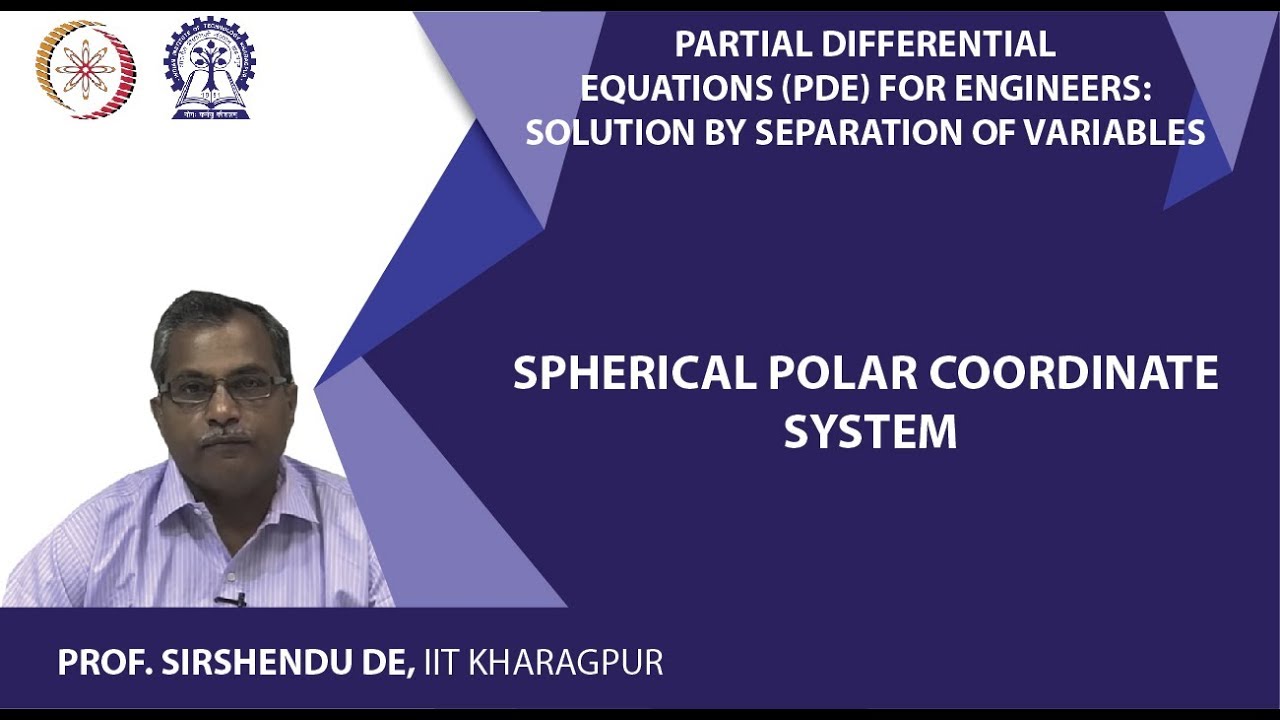 PARTIAL DIFFERENTIAL EQUATIONS (PDE) FOR ENGINEERS: SOLUTION BY SEPARATION OF VARIABLES

SPHERICAL POLAR COORDINATE SYSTEM

PROF. SIRSHENDU DE, IIT KHARAGPUR